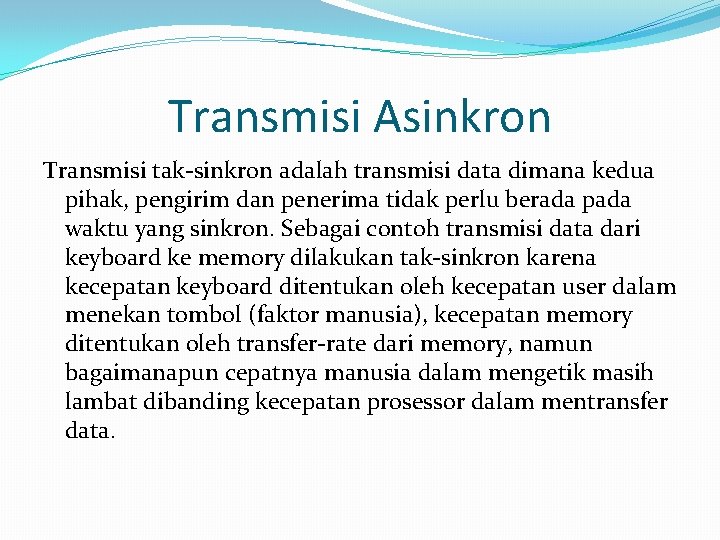 Transmisi Asinkron

Transmisi tak-sinkron adalah transmisi data dimana kedua pihak, pengirim dan penerima tidak perlu berada pada waktu yang sinkron. Sebagai contoh transmisi data dari keyboard ke memory dilakukan tak-sinkron karena kecepatan keyboard ditentukan oleh kecepatan user dalam menekan tombol (faktor manusia), kecepatan memory ditentukan oleh transfer-rate dari memory, namun bagaimanapun cepatnya manusia dalam mengetik masih lambat dibanding kecepatan prosessor dalam mentransfer data.